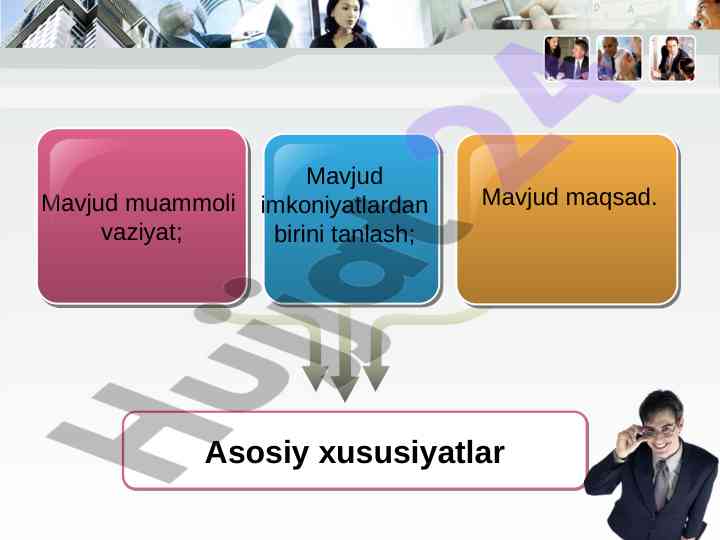 Mavjud muammoli vaziyat;

Mavjud imkoniyatlardan birini tanlash;

Mavjud maqsad.

Asosiy xususiyatlar

Hujjat24